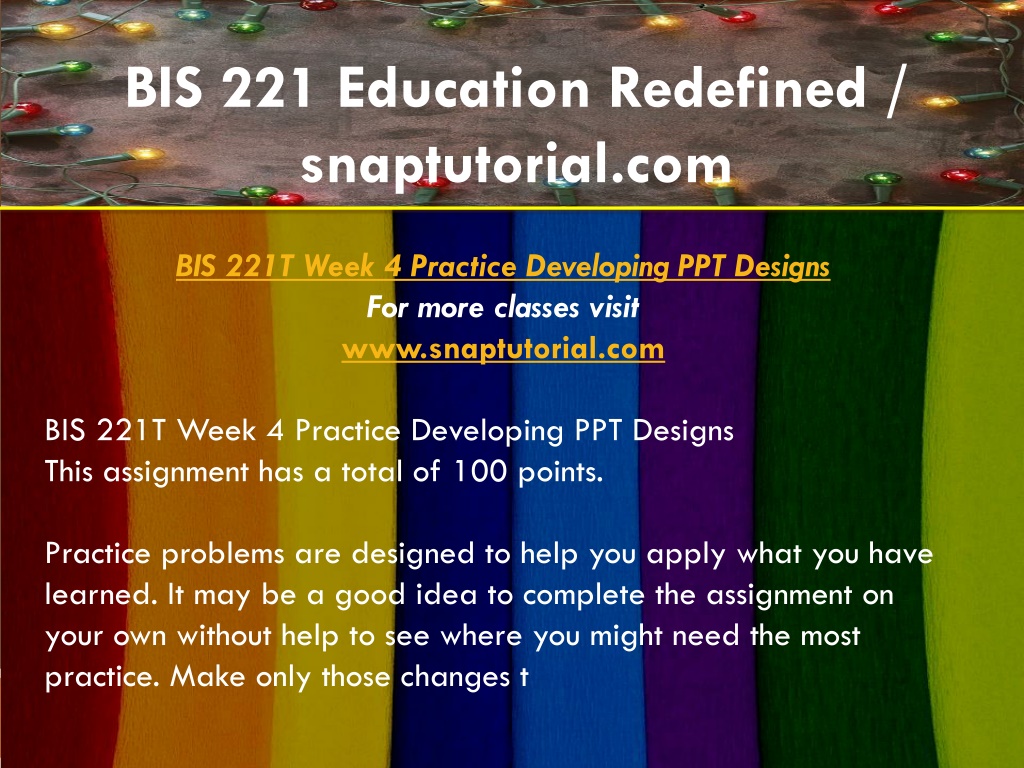 BIS 221 Education Redefined / snaptutorial.com

BIS 221T Week 4 Practice Developing PPT Designs
For more classes visit
www.snaptutorial.com

BIS 221T Week 4 Practice Developing PPT Designs
This assignment has a total of 100 points.

Practice problems are designed to help you apply what you have learned. It may be a good idea to complete the assignment on your own without help to see where you might need the most practice. Make only those changes t